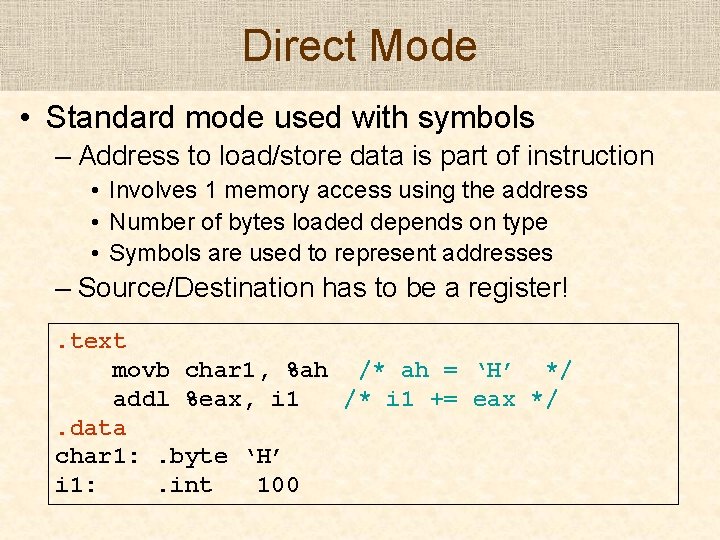 Direct Mode

• Standard mode used with symbols
– Address to load/store data is part of instruction
• Involves 1 memory access using the address
• Number of bytes loaded depends on type
• Symbols are used to represent addresses
– Source/Destination has to be a register!

.text
movb char1, %ah /* ah = ‘H’ */
addl %eax, i1 /* i1 += eax */
.data
char1: .byte ‘H’
i1: .int 100